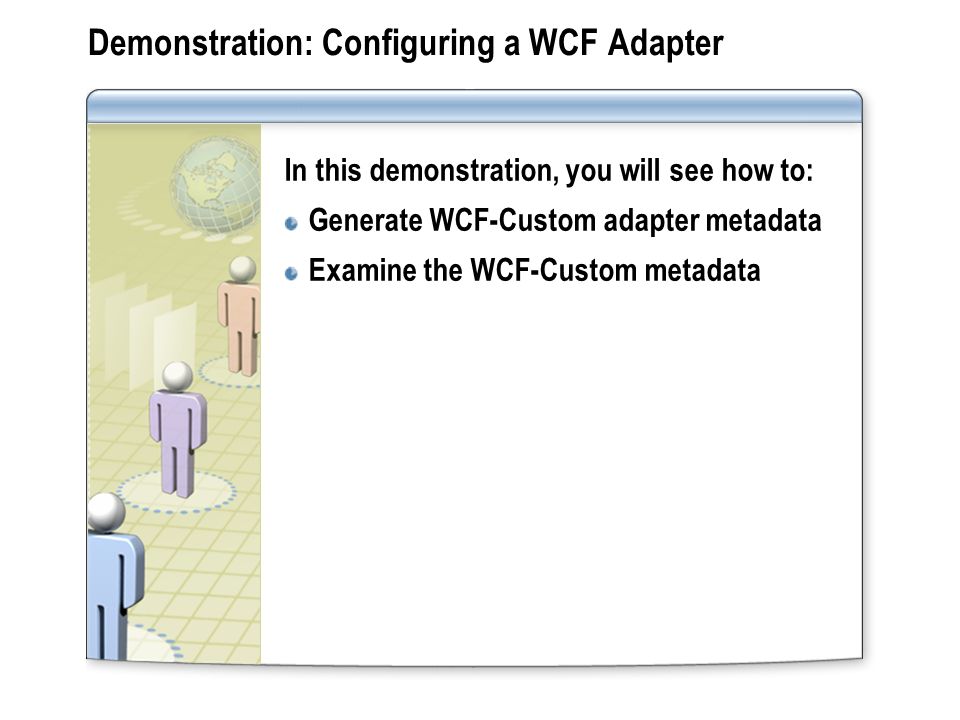 Demonstration: Configuring a WCF Adapter

In this demonstration, you will see how to:

Generate WCF-Custom adapter metadata

Examine the WCF-Custom metadata